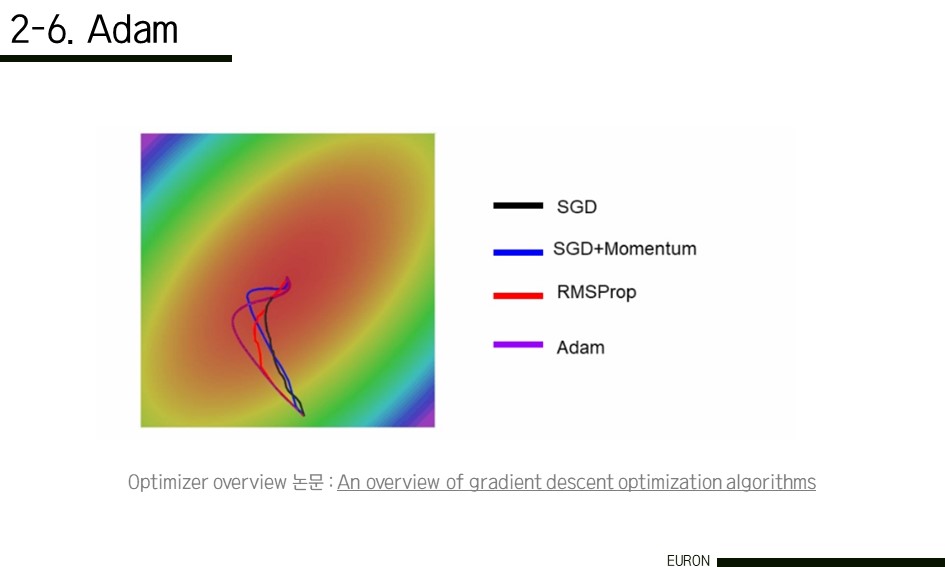 2-6. Adam

SGD

SGD+Momentum

RMSProp

Adam

Optimizer overview 논문 : An overview of gradient descent optimization algorithms

EURON